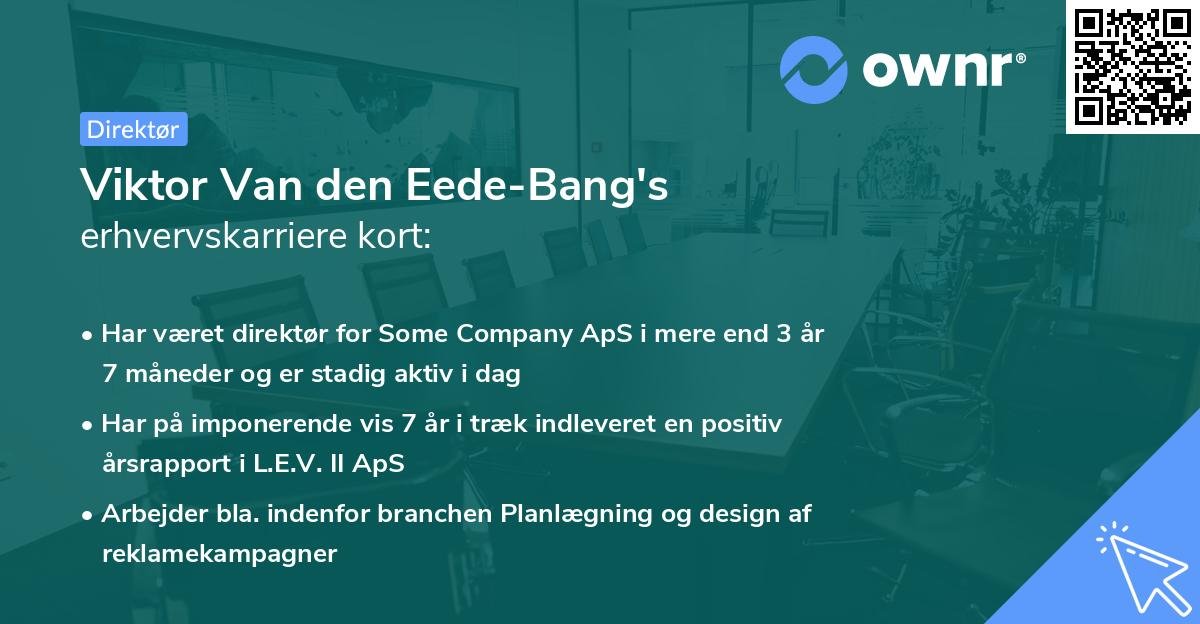 ownr®

Direktør

Viktor Van den Eede-Bang's
erhvervskarriere kort:

• Har været direktør for Some Company ApS i mere end 3 år 7 måneder og er stadig aktiv i dag

• Har på imponerende vis 7 år i træk indleveret en positiv årsrapport i L.E.V. II ApS

• Arbejder bla. indenfor branchen Planlægning og design af reklamekampagner